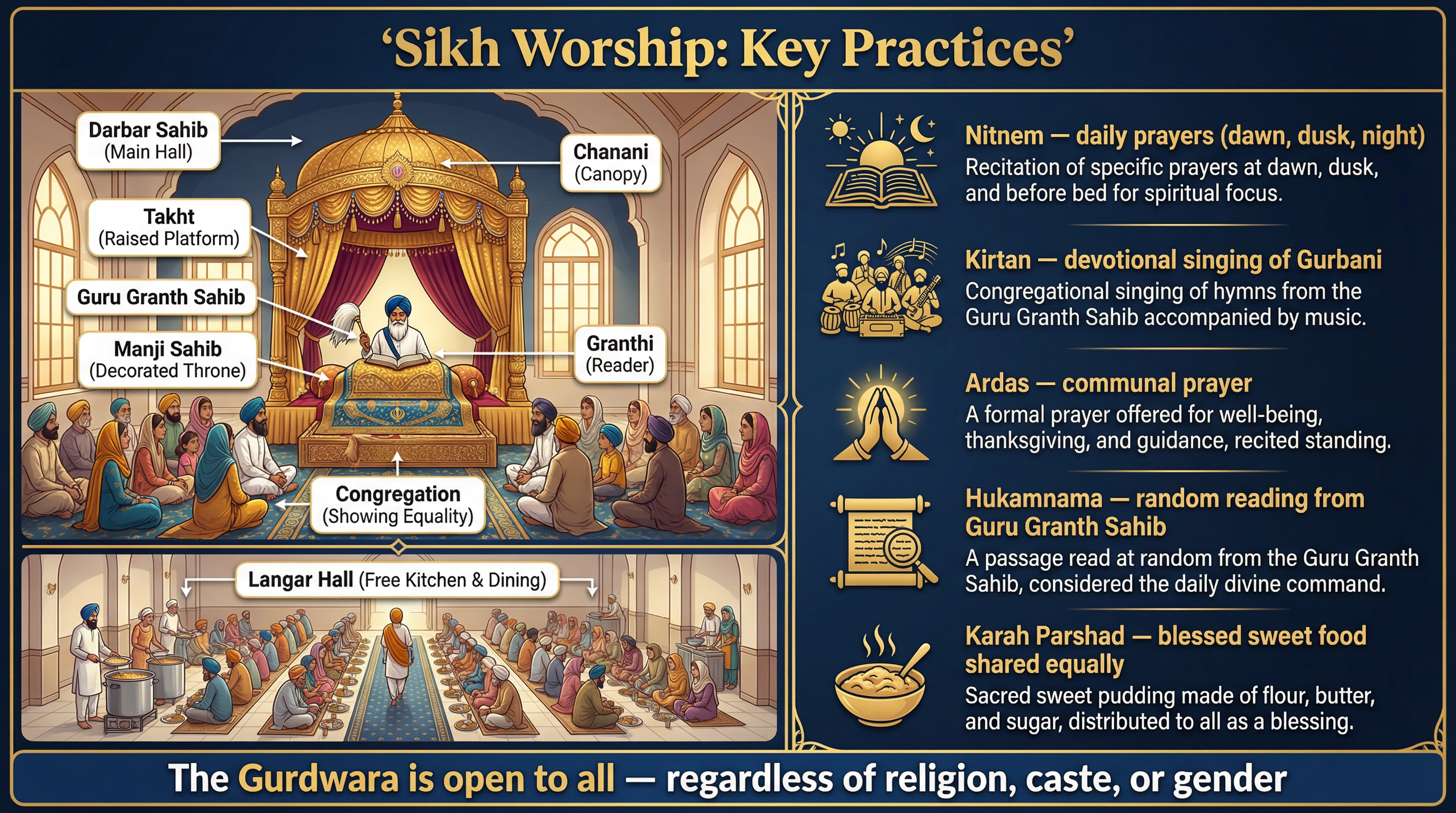 ‘Sikh Worship: Key Practices’

Darbar Sahib
(Main Hall)

Chanani
(Canopy)

Takht
(Raised Platform)

Guru Granth Sahib

Manji Sahib
(Decorated Throne)

Granthi
(Reader)

Congregation
(Showing Equality)

Langar Hall (Free Kitchen & Dining)

Nitnem — daily prayers (dawn, dusk, night)
Recitation of specific prayers at dawn, dusk, and before bed for spiritual focus.

Kirtan — devotional singing of Gurbani
Congregational singing of hymns from the Guru Granth Sahib accompanied by music.

Ardas — communal prayer
A formal prayer offered for well-being, thanksgiving, and guidance, recited standing.

Hukamnama — random reading from Guru Granth Sahib
A passage read at random from the Guru Granth Sahib, considered the daily divine command.

Karah Parshad — blessed sweet food shared equally
Sacred sweet pudding made of flour, butter, and sugar, distributed to all as a blessing.

The Gurdwara is open to all — regardless of religion, caste, or gender